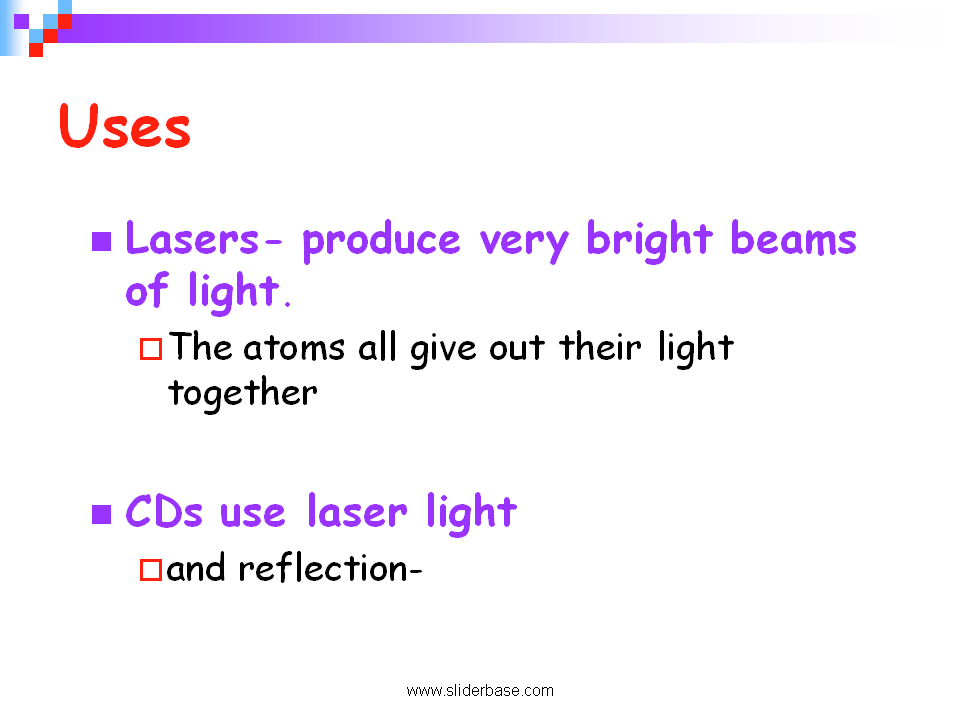 Uses

Lasers- produce very bright beams of light.

The atoms all give out their light together

CDs use laser light

and reflection-

www.sliderbase.com